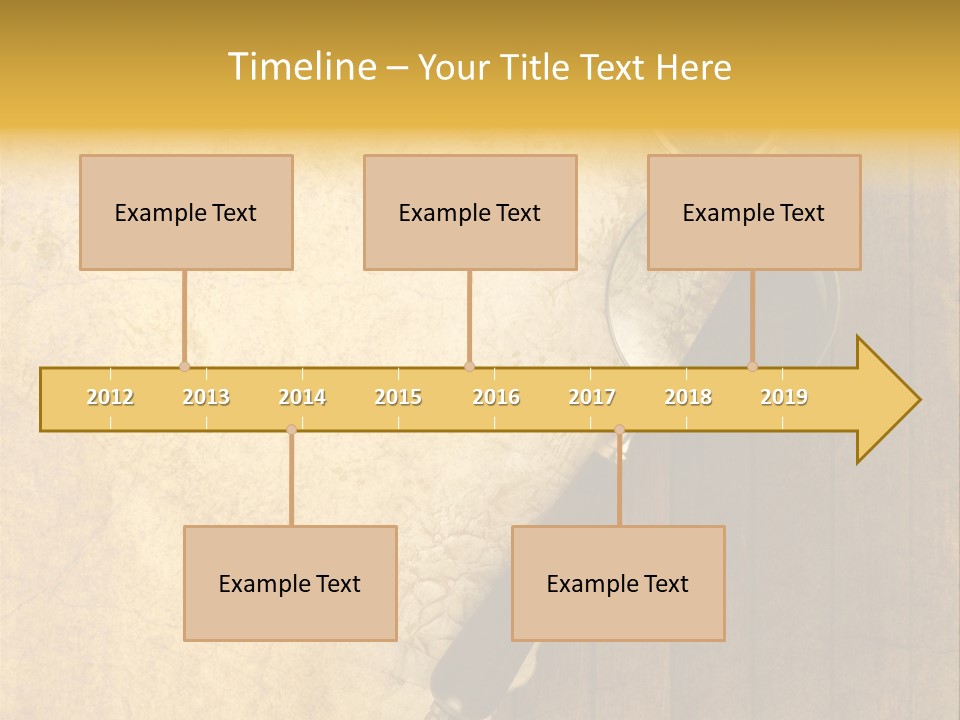 Timeline – Your Title Text Here

Example Text

Example Text

Example Text

2012 2013 2014 2015 2016 2017 2018 2019

Example Text

Example Text